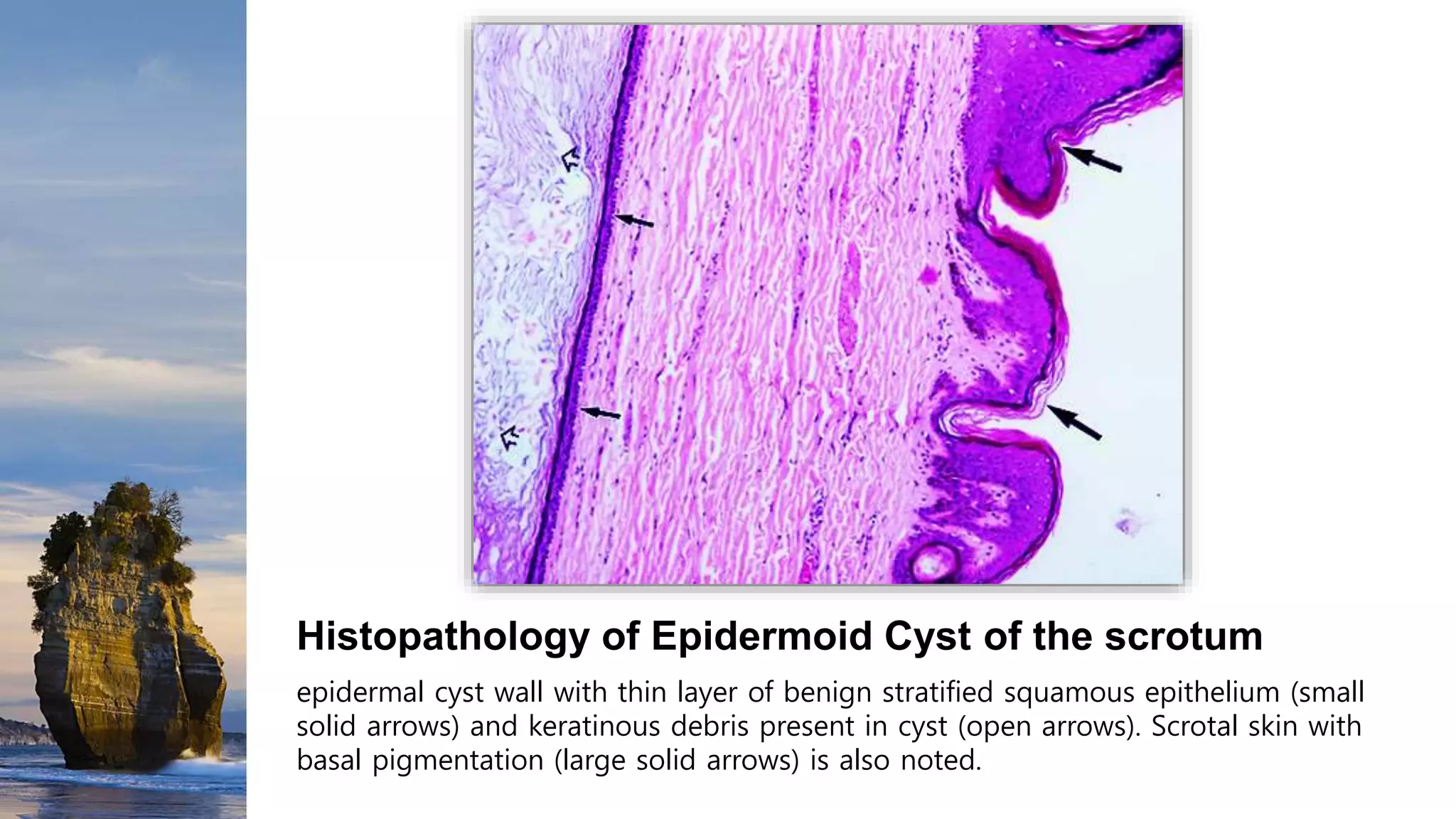 Histopathology of Epidermoid Cyst of the scrotum

epidermal cyst wall with thin layer of benign stratified squamous epithelium (small solid arrows) and keratinous debris present in cyst (open arrows). Scrotal skin with basal pigmentation (large solid arrows) is also noted.